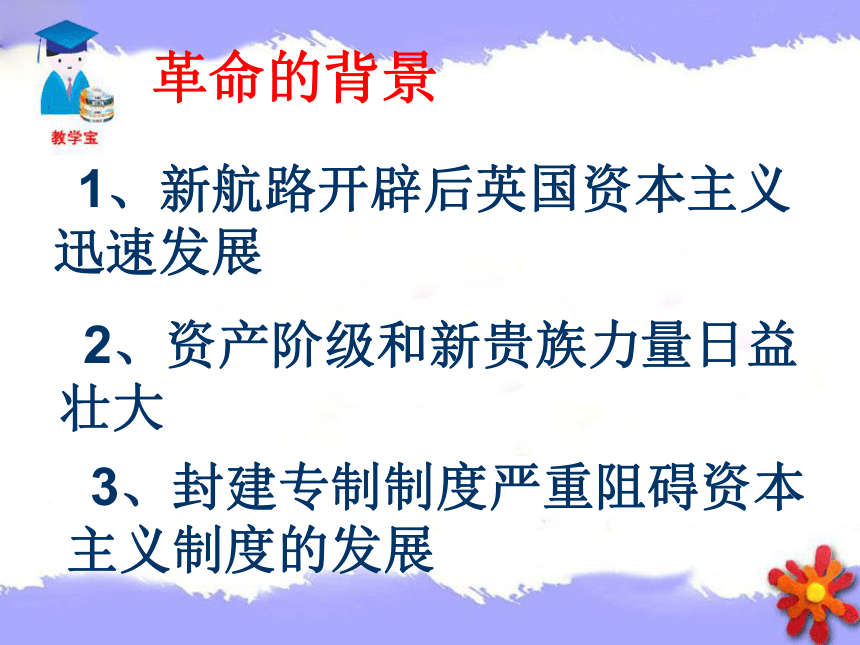 教学宝

革命的背景

1、新航路开辟后英国资本主义迅速发展

2、资产阶级和新贵族力量日益壮大

3、封建专制制度严重阻碍资本主义制度的发展